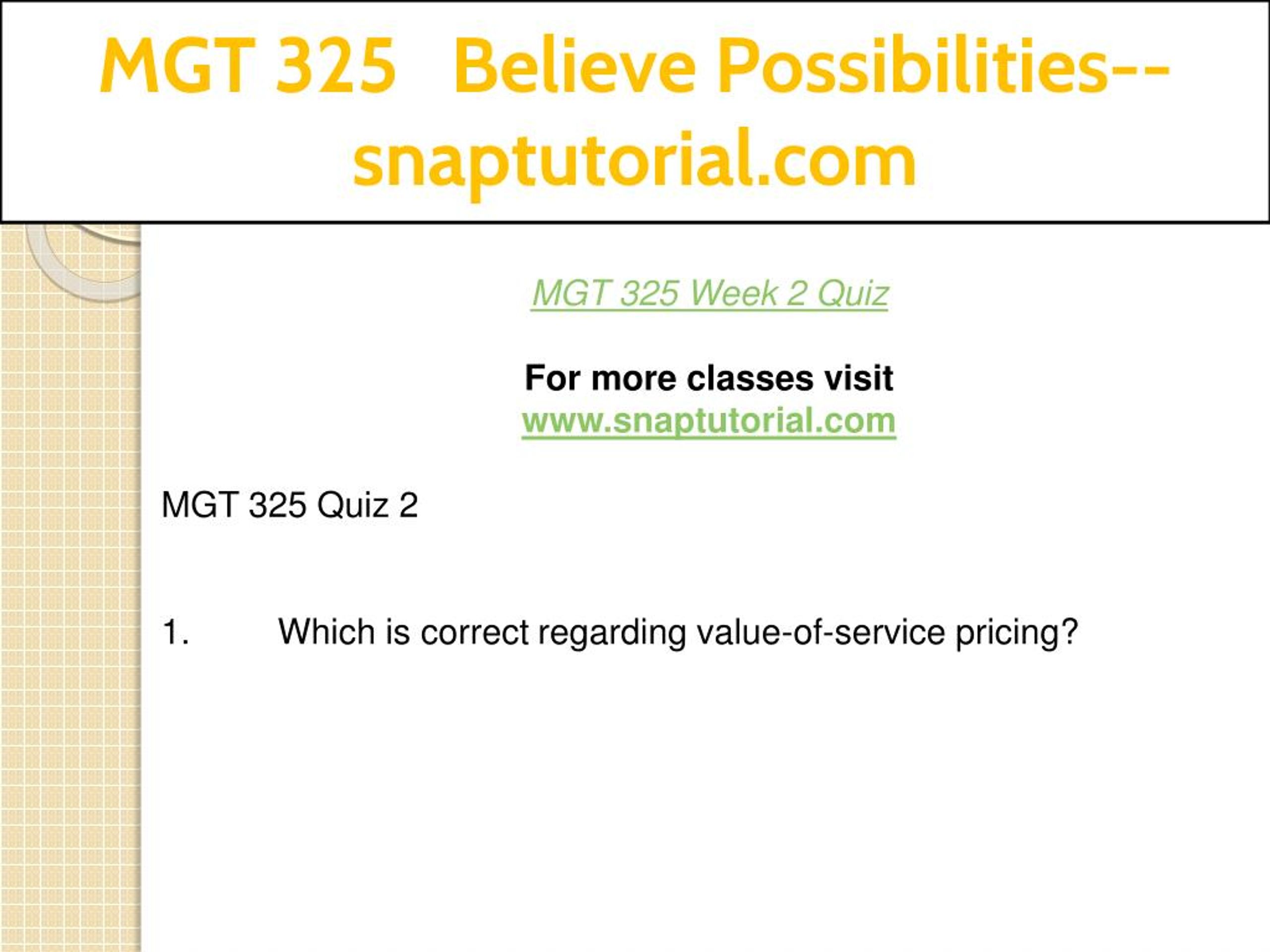 MGT 325 Believe Possibilities--snaptutorial.com

MGT 325 Week 2 Quiz

For more classes visit
www.snaptutorial.com

MGT 325 Quiz 2

1. Which is correct regarding value-of-service pricing?